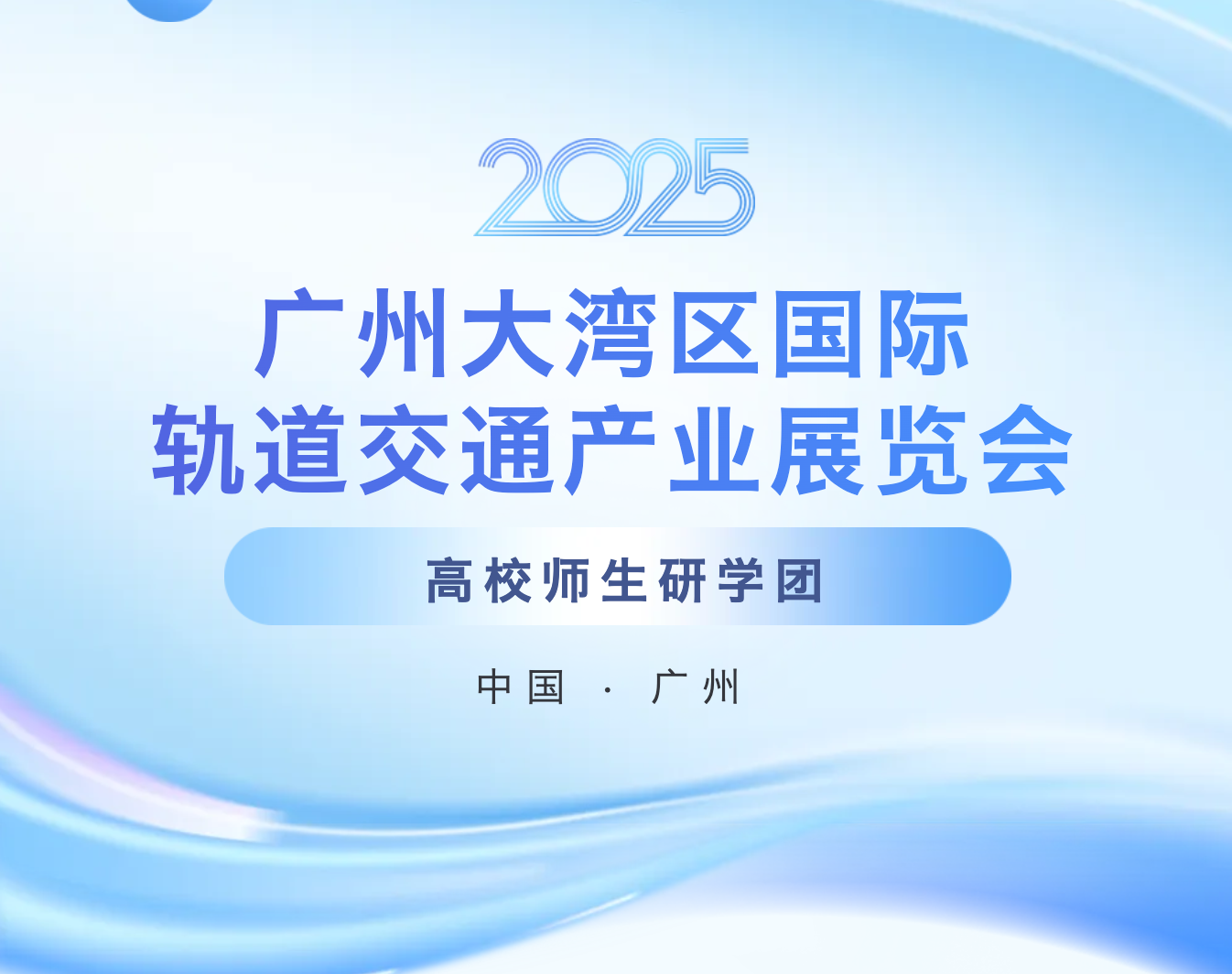 2025

广州大湾区国际
轨道交通产业展览会

高校师生研学团

中国 · 广州